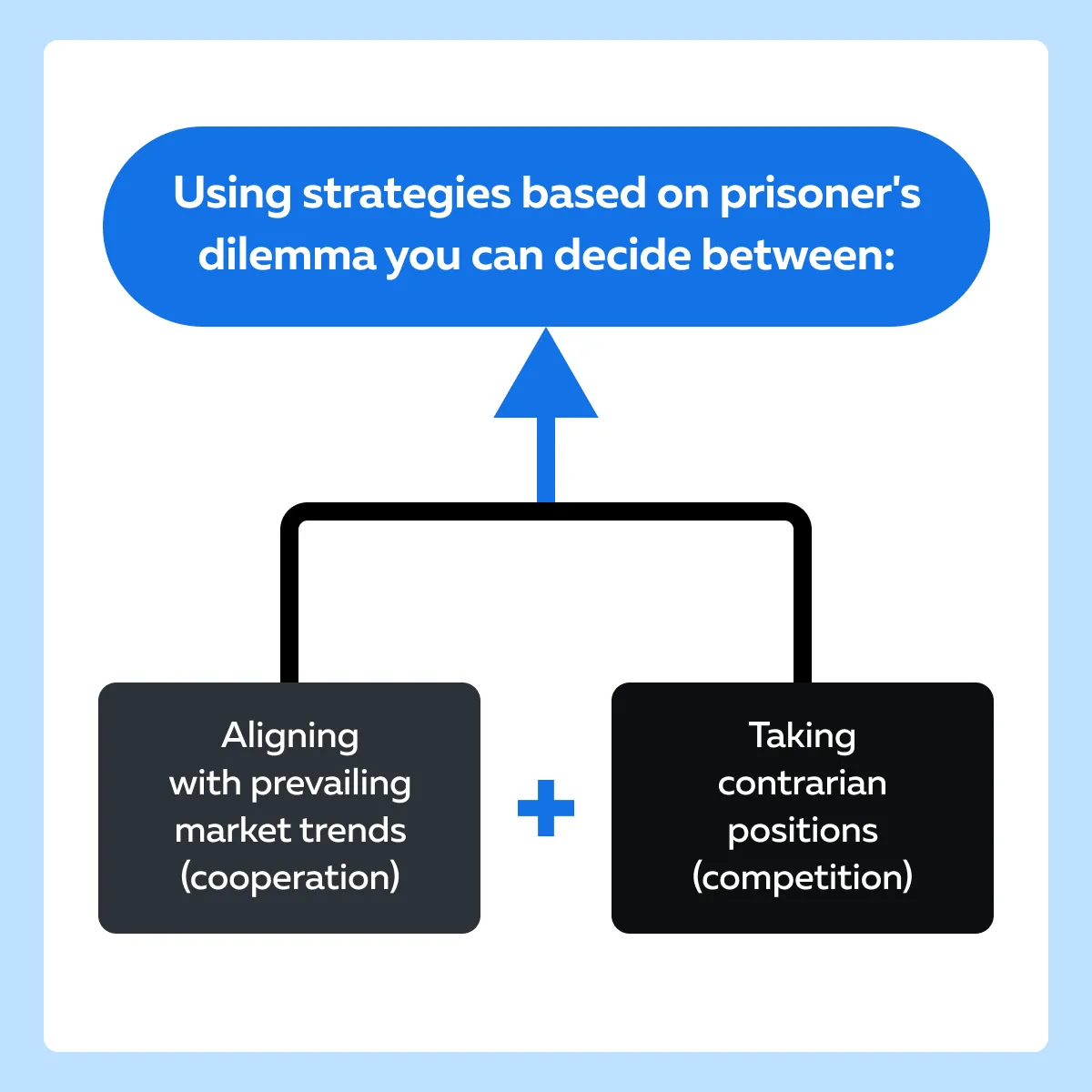 Using strategies based on prisoner's dilemma you can decide between:

Aligning with prevailing market trends (cooperation)

+

Taking contrarian positions (competition)